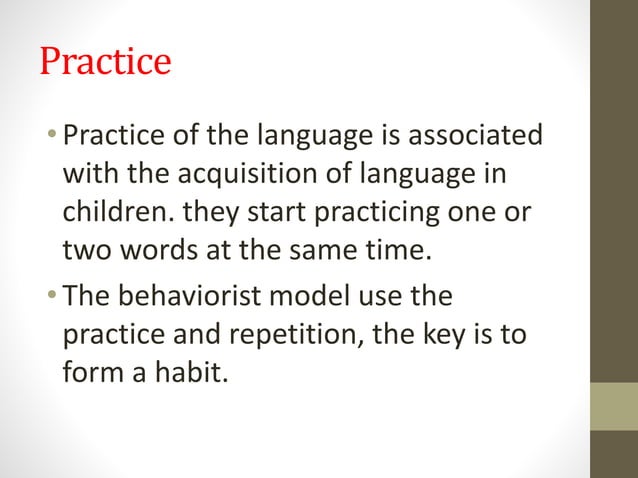 Practice

• Practice of the language is associated with the acquisition of language in children. they start practicing one or two words at the same time.

• The behaviorist model use the practice and repetition, the key is to form a habit.